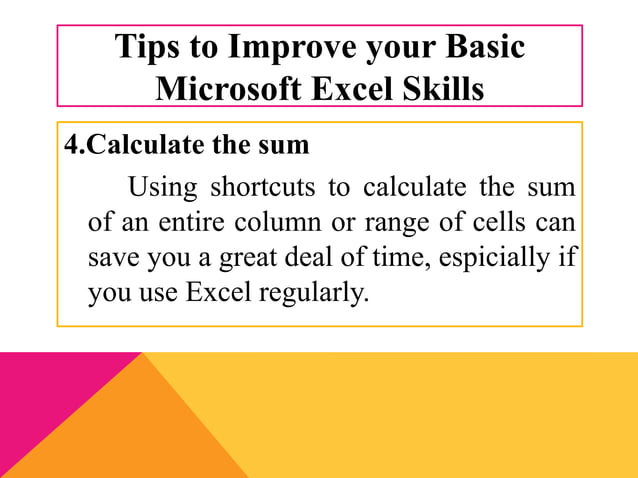 Tips to Improve your Basic Microsoft Excel Skills

4.Calculate the sum

Using shortcuts to calculate the sum of an entire column or range of cells can save you a great deal of time, espicially if you use Excel regularly.